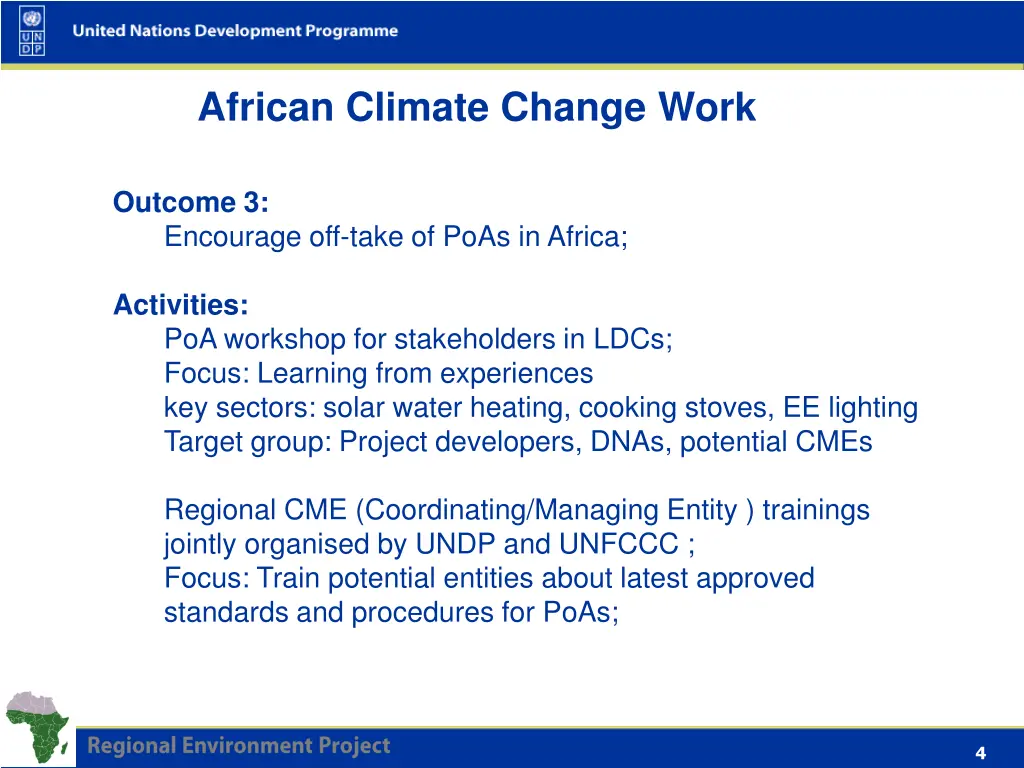 U N D P

United Nations Development Programme

African Climate Change Work

Outcome 3:
Encourage off-take of PoAs in Africa;

Activities:
PoA workshop for stakeholders in LDCs;
Focus: Learning from experiences
key sectors: solar water heating, cooking stoves, EE lighting
Target group: Project developers, DNAs, potential CMEs

Regional CME (Coordinating/Managing Entity ) trainings jointly organised by UNDP and UNFCCC ;
Focus: Train potential entities about latest approved standards and procedures for PoAs;

Regional Environment Project

4